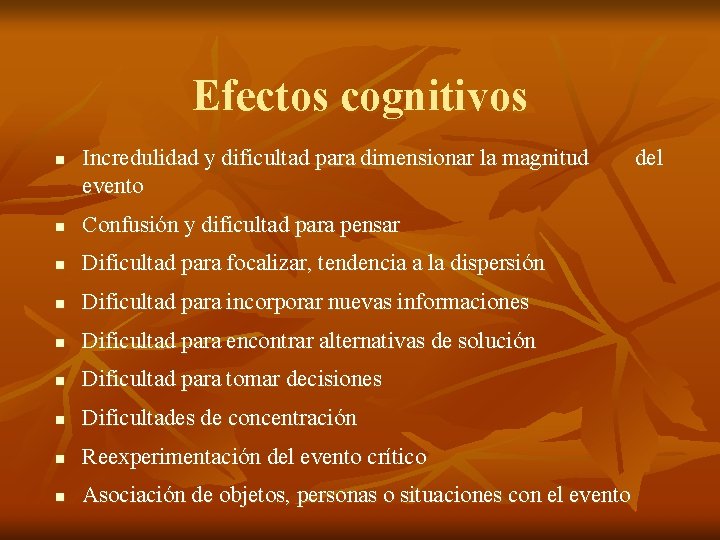 Efectos cognitivos

- Incredulidad y dificultad para dimensionar la magnitud del evento
- Confusión y dificultad para pensar
- Dificultad para focalizar, tendencia a la dispersión
- Dificultad para incorporar nuevas informaciones
- Dificultad para encontrar alternativas de solución
- Dificultad para tomar decisiones
- Dificultades de concentración
- Reexperimentación del evento crítico
- Asociación de objetos, personas o situaciones con el evento